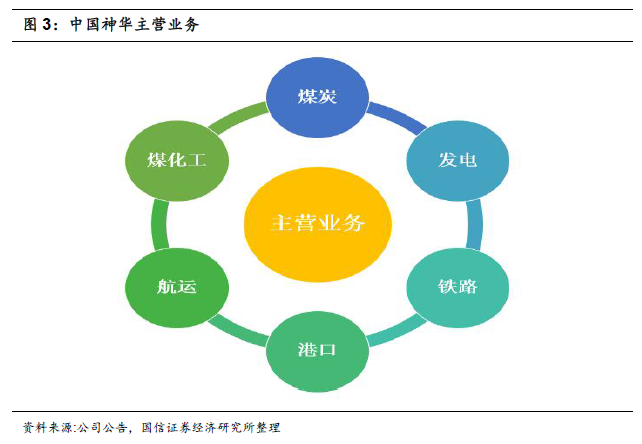 图 3：中国神华主营业务

煤炭

发电

铁路

港口

航运

煤化工

主营业务

资料来源:公司公告，国信证券经济研究所整理